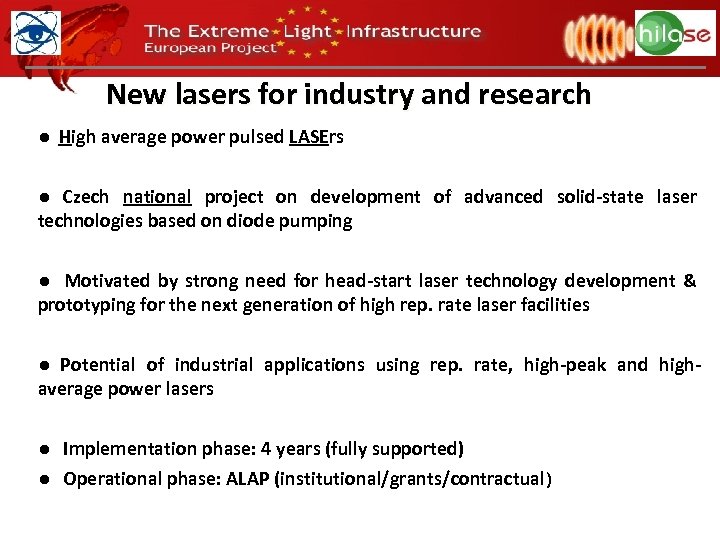 The Extreme Light Infrastructure
European Project

hilase

New lasers for industry and research

● High average power pulsed LASErs

● Czech national project on development of advanced solid-state laser technologies based on diode pumping

● Motivated by strong need for head-start laser technology development & prototyping for the next generation of high rep. rate laser facilities

● Potential of industrial applications using rep. rate, high-peak and high-average power lasers

● Implementation phase: 4 years (fully supported)
● Operational phase: ALAP (institutional/grants/contractual)